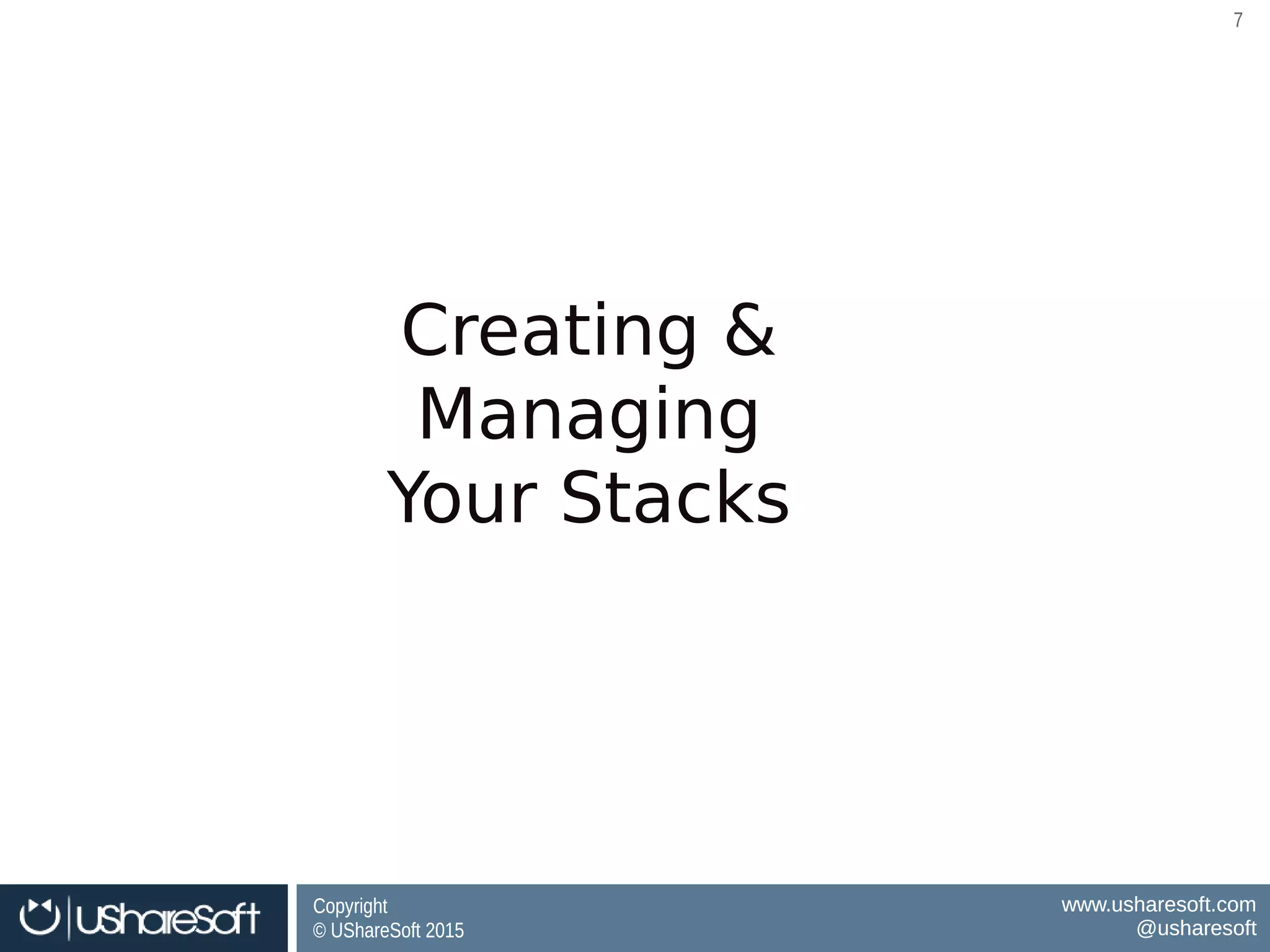 7

Creating & Managing Your Stacks

UShareSoft

Copyright
© UShareSoft 2015

www.usharesoft.com
@usharesoft